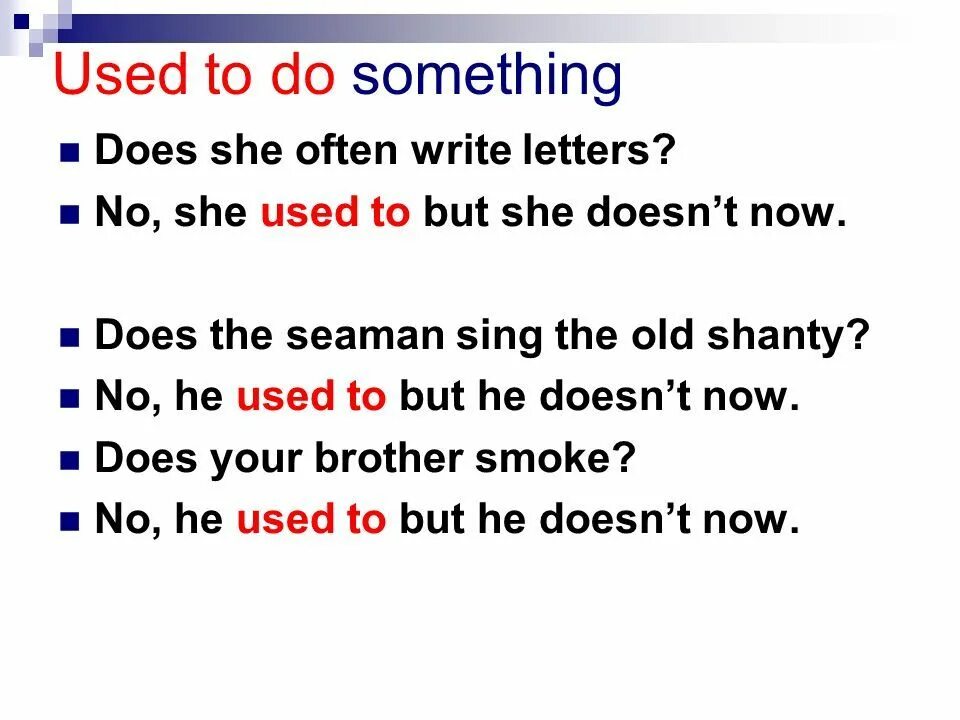 Used to do something

Does she often write letters?
No, she used to but she doesn’t now.

Does the seaman sing the old shanty?
No, he used to but he doesn’t now.
Does your brother smoke?
No, he used to but he doesn’t now.